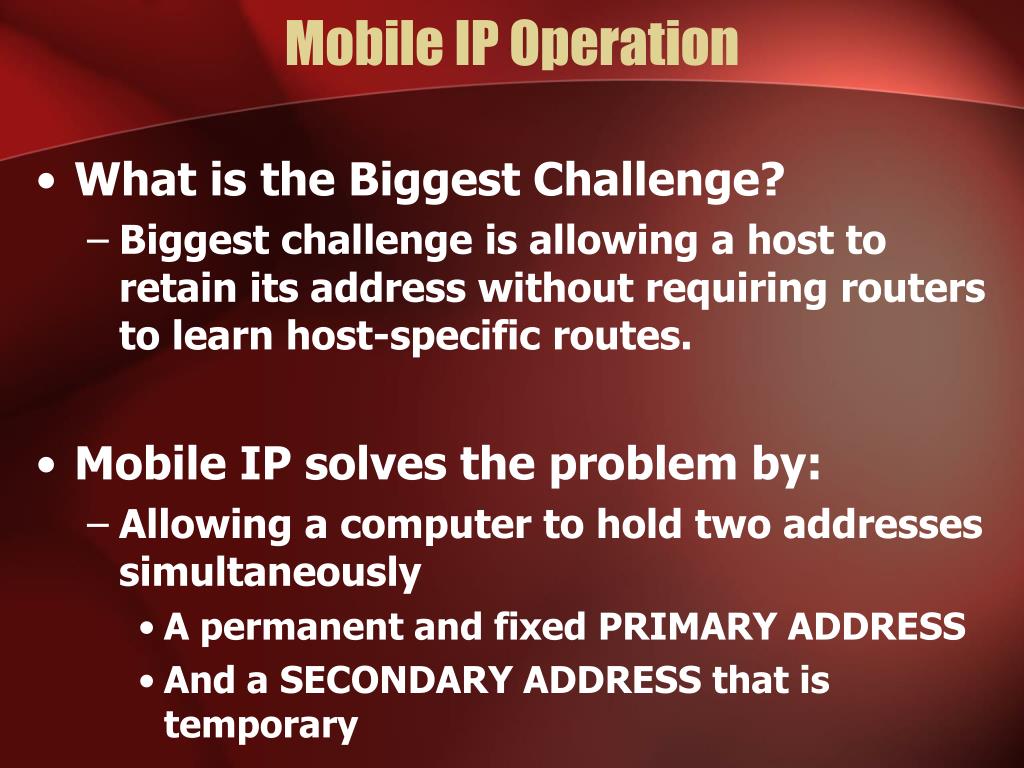 Mobile IP Operation

• What is the Biggest Challenge?
– Biggest challenge is allowing a host to retain its address without requiring routers to learn host-specific routes.

• Mobile IP solves the problem by:
– Allowing a computer to hold two addresses simultaneously
• A permanent and fixed PRIMARY ADDRESS
• And a SECONDARY ADDRESS that is temporary